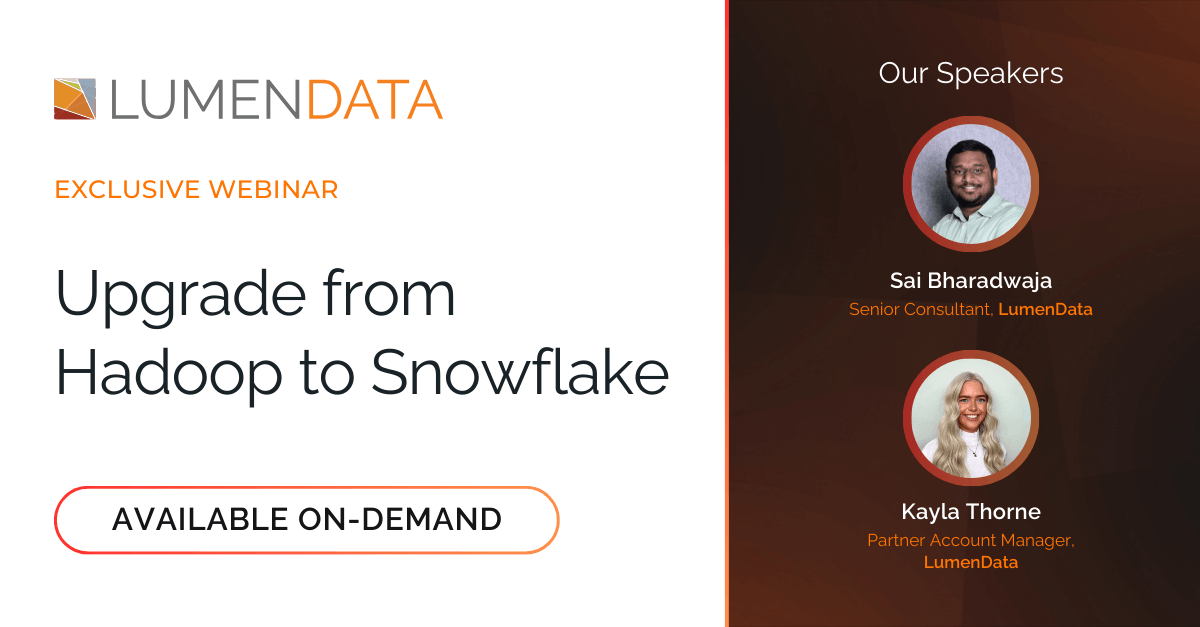 LUMENDATA

EXCLUSIVE WEBINAR

Upgrade from Hadoop to Snowflake

AVAILABLE ON-DEMAND

Our Speakers

Sai Bharadwaja
Senior Consultant, LumenData

Kayla Thorne
Partner Account Manager, LumenData